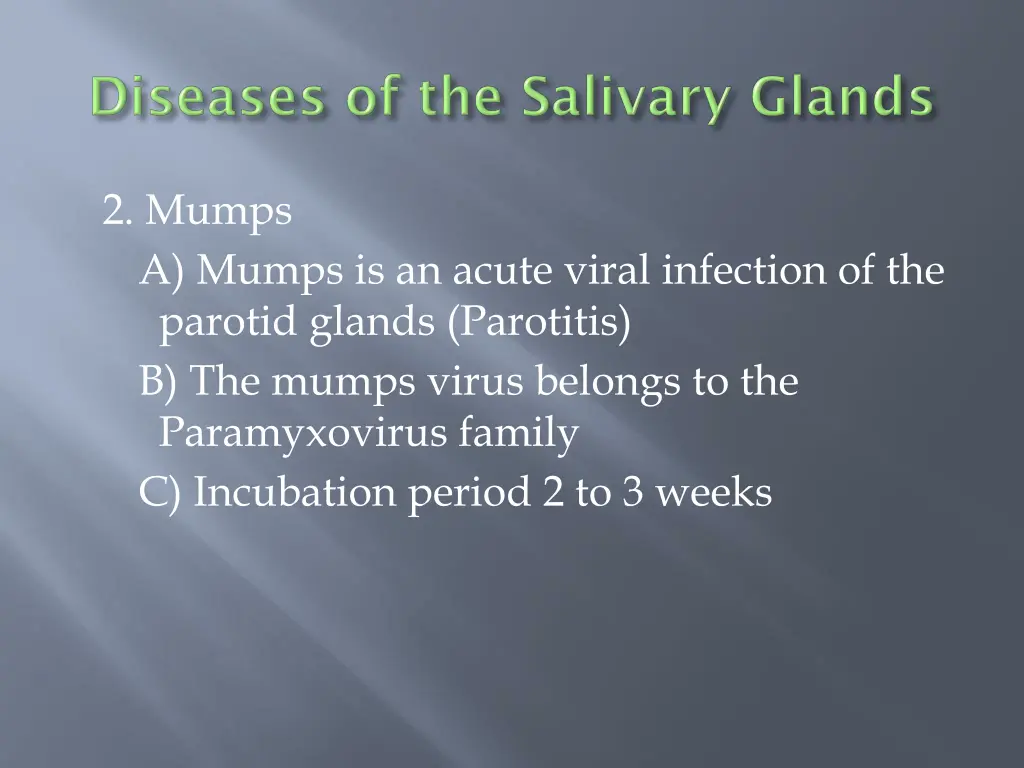 Diseases of the Salivary Glands

2. Mumps

A) Mumps is an acute viral infection of the parotid glands (Parotitis)

B) The mumps virus belongs to the Paramyxovirus family

C) Incubation period 2 to 3 weeks